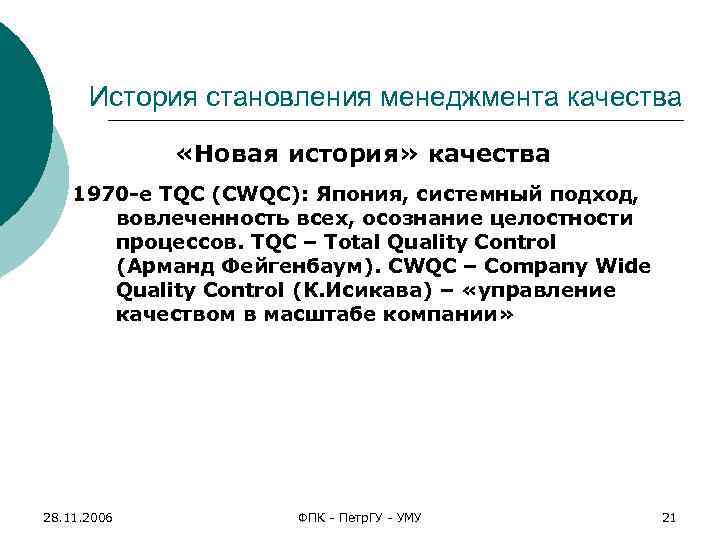 История становления менеджмента качества

«Новая история» качества

1970-е TQC (CWQC): Япония, системный подход, вовлеченность всех, осознание целостности процессов. TQC – Total Quality Control (Арманд Фейгенбаум). CWQC – Company Wide Quality Control (К.Исикава) – «управление качеством в масштабе компании»

28.11.2006

ФПК - ПетрГУ - УМУ

21